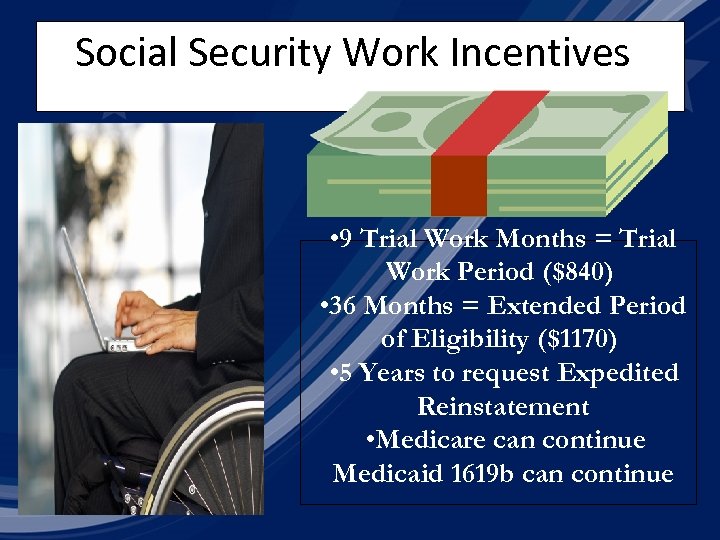 Social Security Work Incentives

•9 Trial Work Months = Trial Work Period ($840)
•36 Months = Extended Period of Eligibility ($1170)
•5 Years to request Expedited Reinstatement
•Medicare can continue Medicaid 1619b can continue